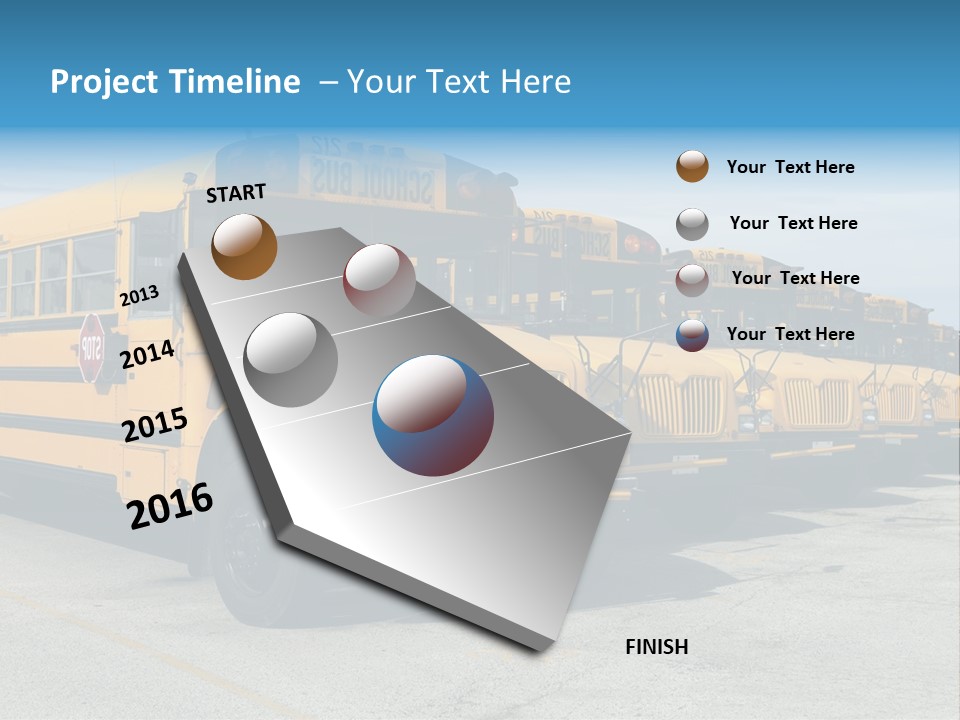 Project Timeline – Your Text Here

START

2013

2014

2015

2016

FINISH

Your Text Here

Your Text Here

Your Text Here

Your Text Here

SCHOOL BUS

STOP